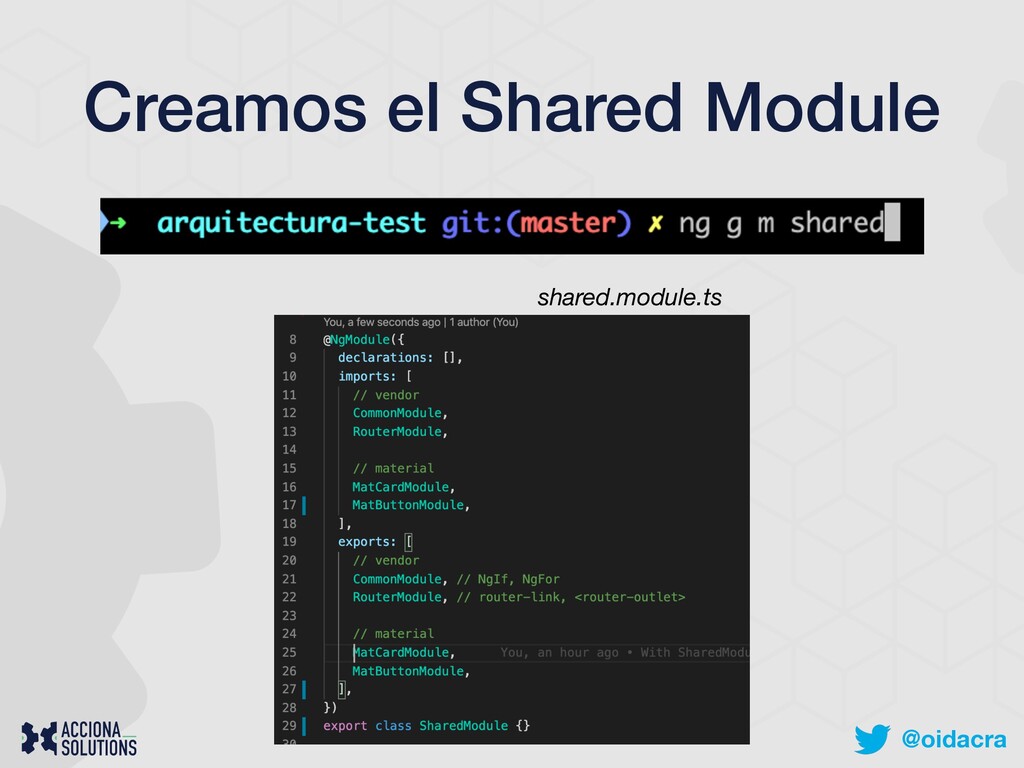 Creamos el Shared Module

→ arquitectura-test git:(master) ✗ ng g m shared

shared.module.ts

You, a few seconds ago | 1 author (You)
8 @NgModule({
9 declarations: [],
10 imports: [
11 // vendor
12 CommonModule,
13 RouterModule,
14
15 // material
16 MatCardModule,
17 MatButtonModule,
18 ],
19 exports: [
20 // vendor
21 CommonModule, // NgIf, NgFor
22 RouterModule, // router-link, <router-outlet>
23
24 // material
25 MatCardModule, You, an hour ago • With SharedModu
26 MatButtonModule,
27 ],
28 })
29 export class SharedModule {}
30

ACCIONA SOLUTIONS

@oidacra